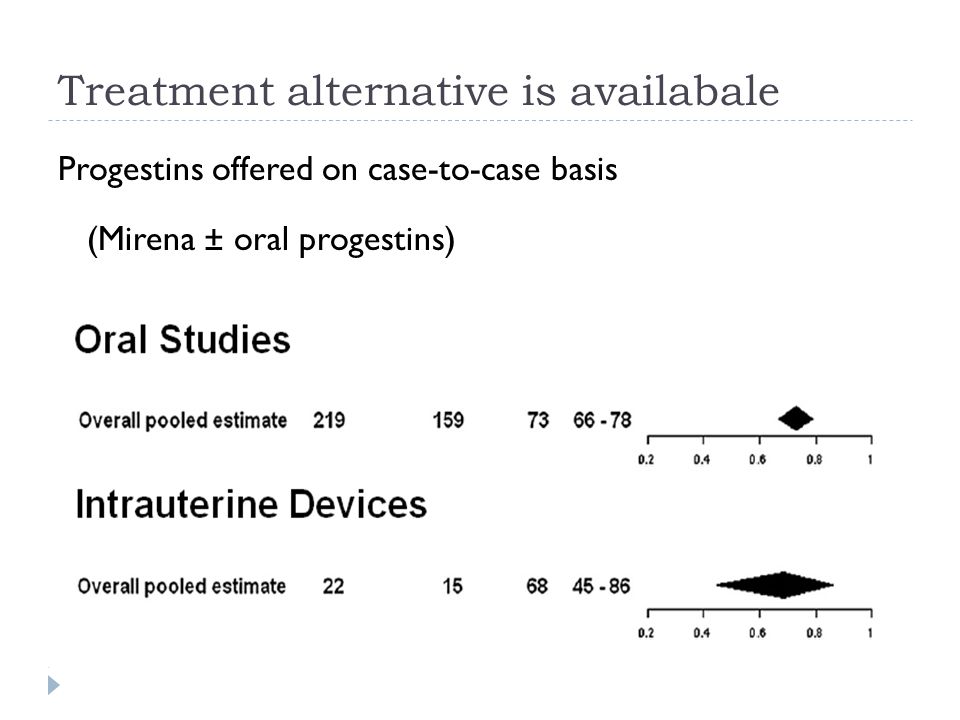 Treatment alternative is availabale

Progestins offered on case-to-case basis

(Mirena ± oral progestins)

Oral Studies

Overall pooled estimate 219 159 73 66 - 78

0.2 0.4 0.6 0.8 1

Intrauterine Devices

Overall pooled estimate 22 15 68 45 - 86

0.2 0.4 0.6 0.8 1